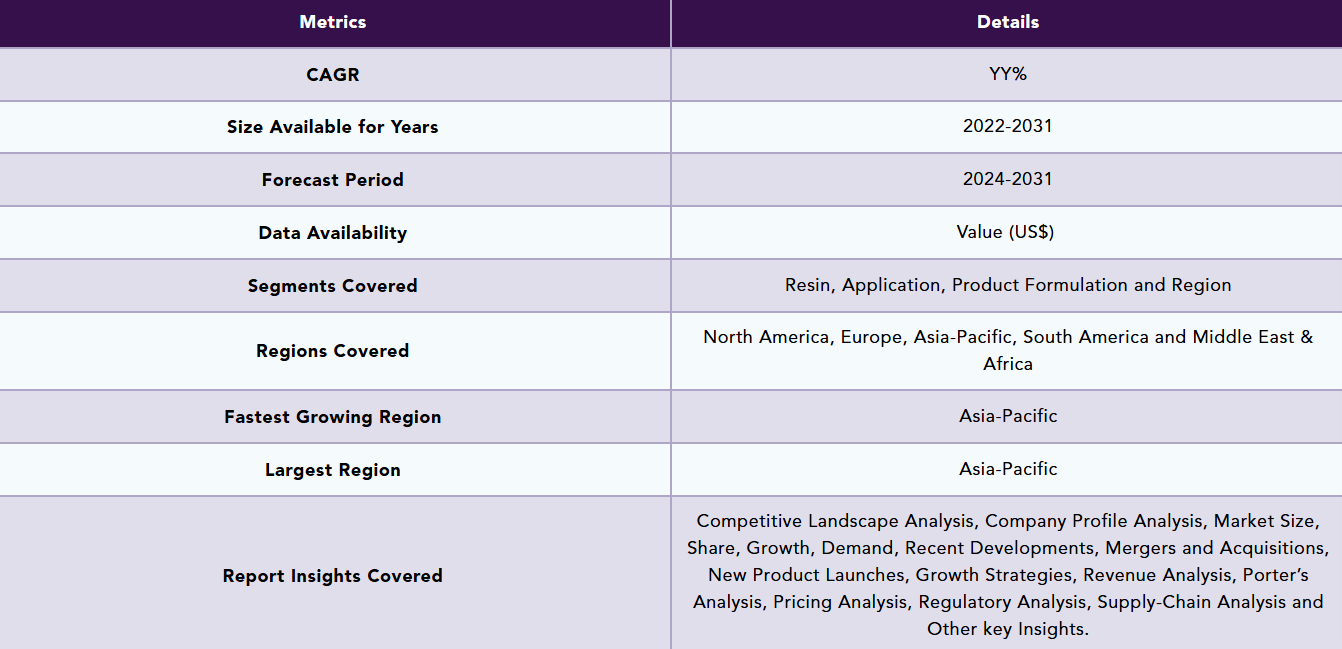 | Metrics | Details |
|---|---|
| CAGR | YY% |
| Size Available for Years | 2022-2031 |
| Forecast Period | 2024-2031 |
| Data Availability | Value (US$) |
| Segments Covered | Resin, Application, Product Formulation and Region |
| Regions Covered | North America, Europe, Asia-Pacific, South America and Middle East & Africa |
| Fastest Growing Region | Asia-Pacific |
| Largest Region | Asia-Pacific |
| Report Insights Covered | Competitive Landscape Analysis, Company Profile Analysis, Market Size, Share, Growth, Demand, Recent Developments, Mergers and Acquisitions, New Product Launches, Growth Strategies, Revenue Analysis, Porter's Analysis, Pricing Analysis, Regulatory Analysis, Supply-Chain Analysis and Other key Insights. |